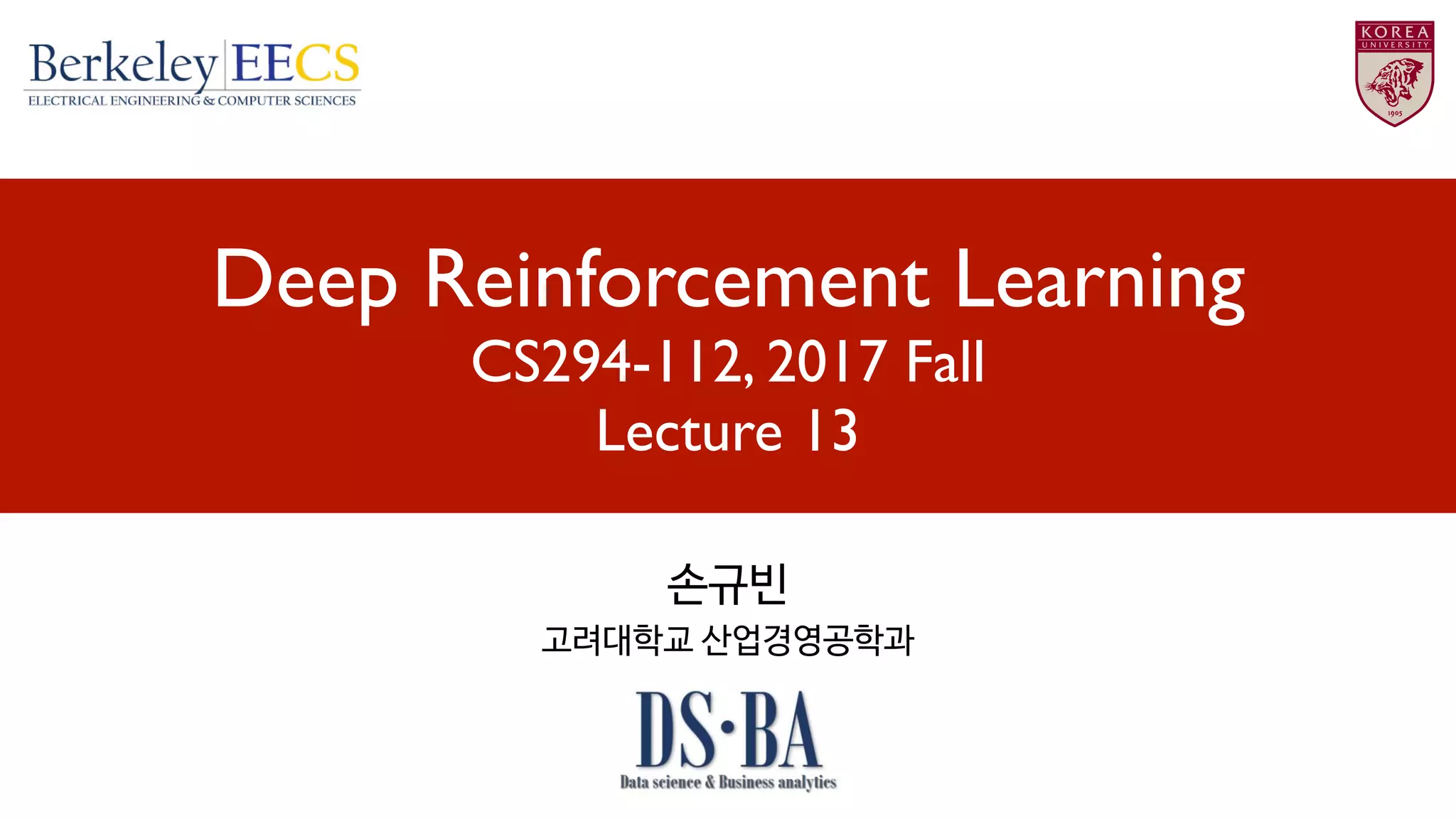 Berkeley EECS
ELECTRICAL ENGINEERING & COMPUTER SCIENCES

KOREA UNIVERSITY
1905

Deep Reinforcement Learning
CS294-112, 2017 Fall
Lecture 13

손규빈
고려대학교 산업경영공학과

DS·BA
Data science & Business analytics